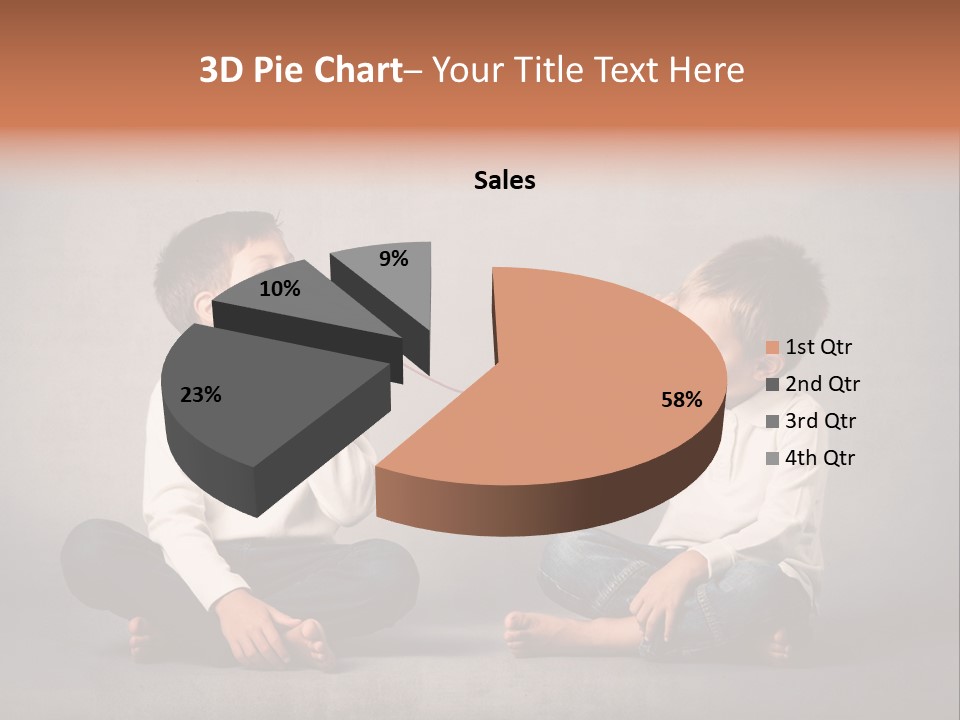 3D Pie Chart– Your Title Text Here

Sales

9%

10%

23%

58%

1st Qtr
2nd Qtr
3rd Qtr
4th Qtr